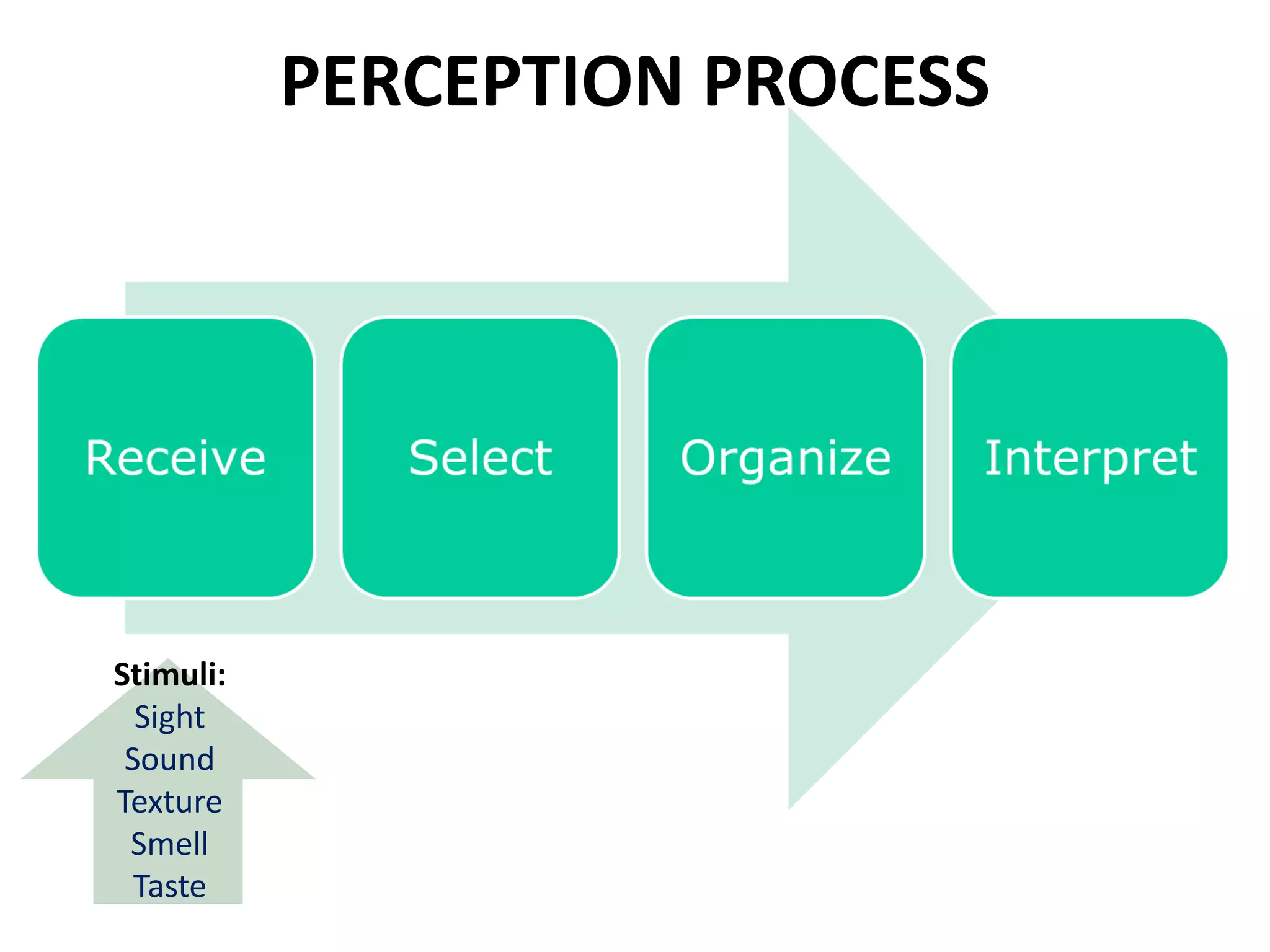 PERCEPTION PROCESS

Receive

Select

Organize

Interpret

Stimuli:
Sight
Sound
Texture
Smell
Taste